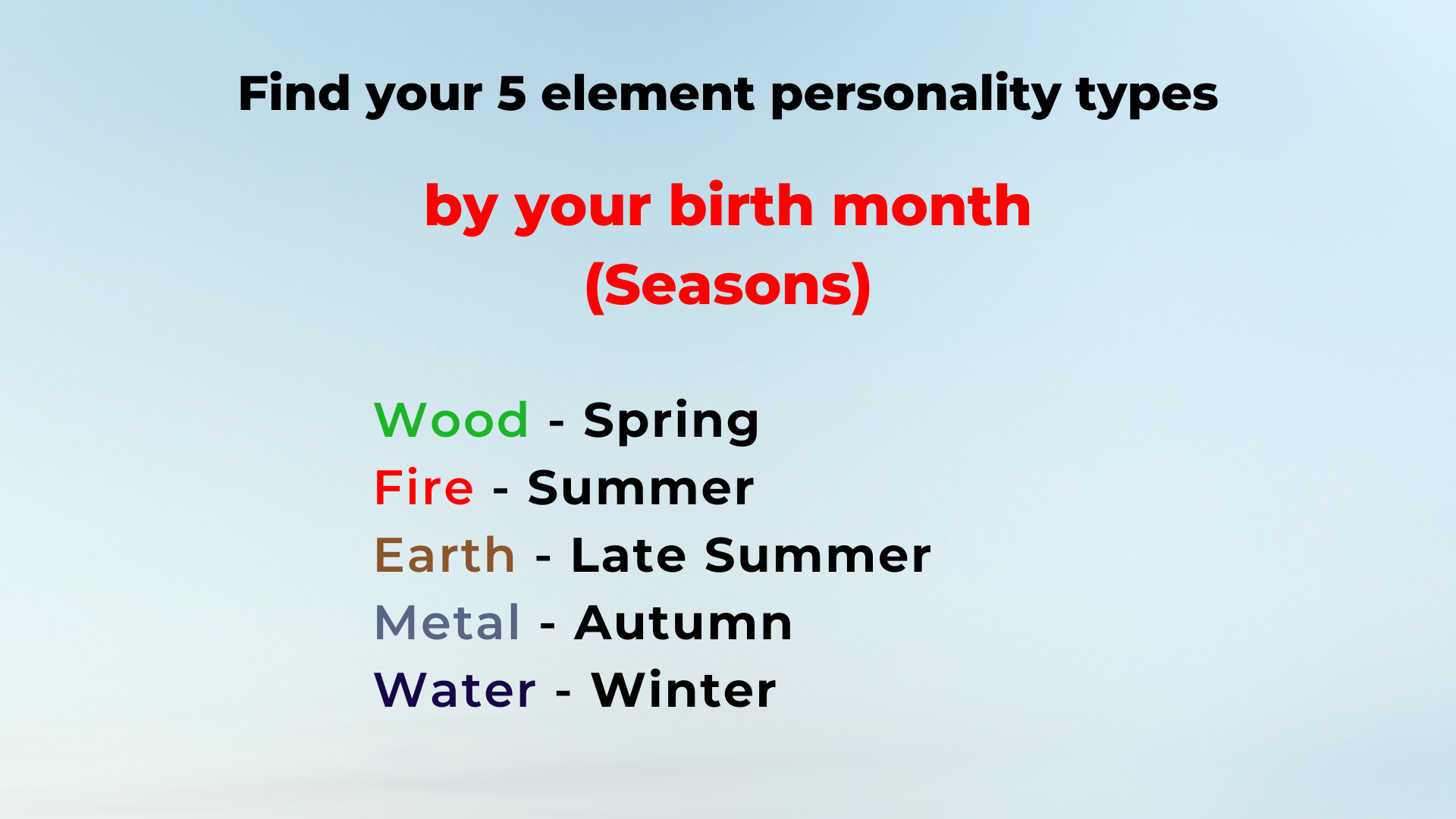 Find your 5 element personality types

by your birth month
(Seasons)

Wood - Spring
Fire - Summer
Earth - Late Summer
Metal - Autumn
Water - Winter